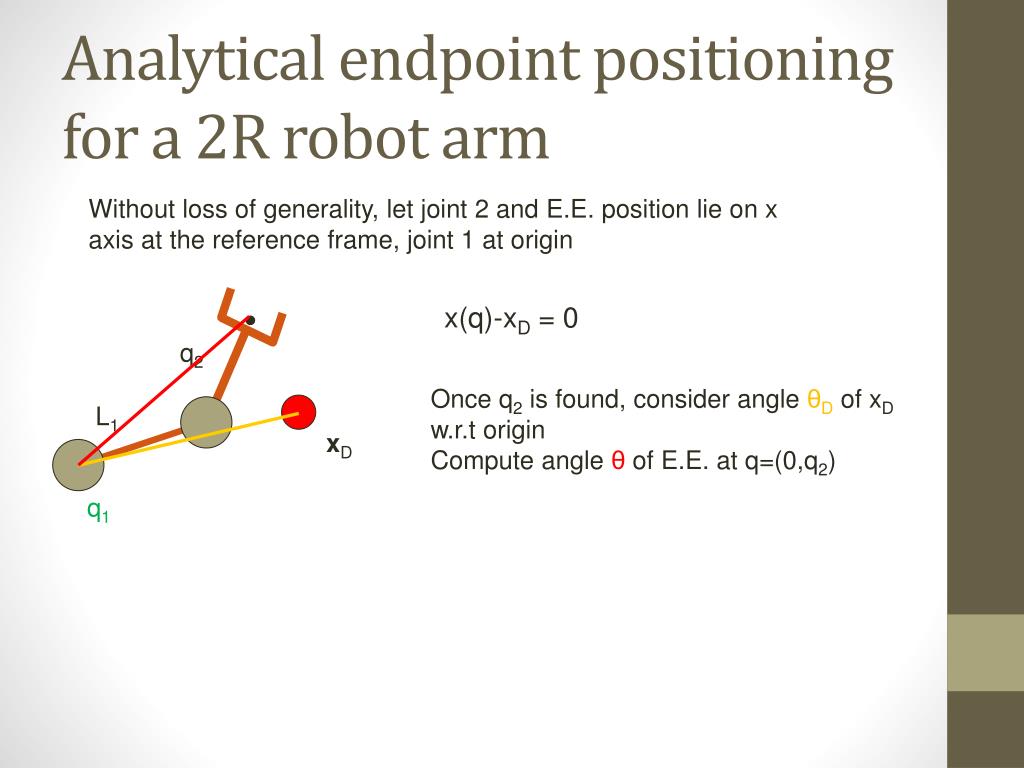 Analytical endpoint positioning for a 2R robot arm

Without loss of generality, let joint 2 and E.E. position lie on x axis at the reference frame, joint 1 at origin

$q_2$

$L_1$

$\mathbf{x}_D$

$q_1$

$x(q)-x_D = 0$

Once $q_2$ is found, consider angle $\theta_D$ of $x_D$ w.r.t origin
Compute angle $\theta$ of E.E. at $q=(0,q_2)$